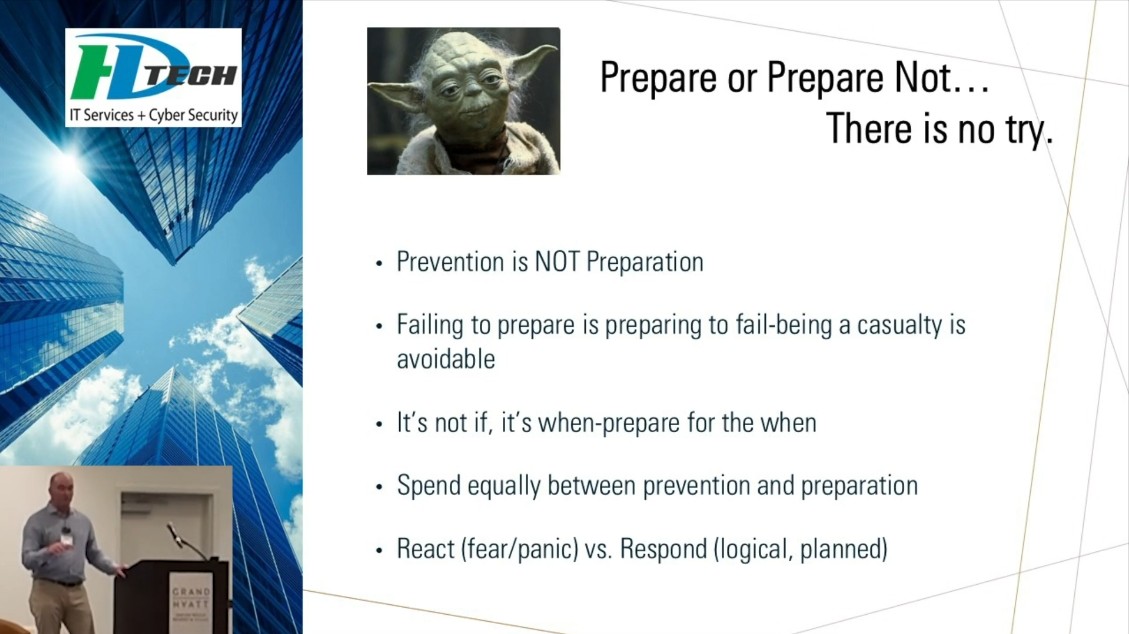 HD TECH
IT Services + Cyber Security

Prepare or Prepare Not…
There is no try.

• Prevention is NOT Preparation

• Failing to prepare is preparing to fail-being a casualty is avoidable

• It's not if, it's when-prepare for the when

• Spend equally between prevention and preparation

• React (fear/panic) vs. Respond (logical, planned)

GRAND HYATT